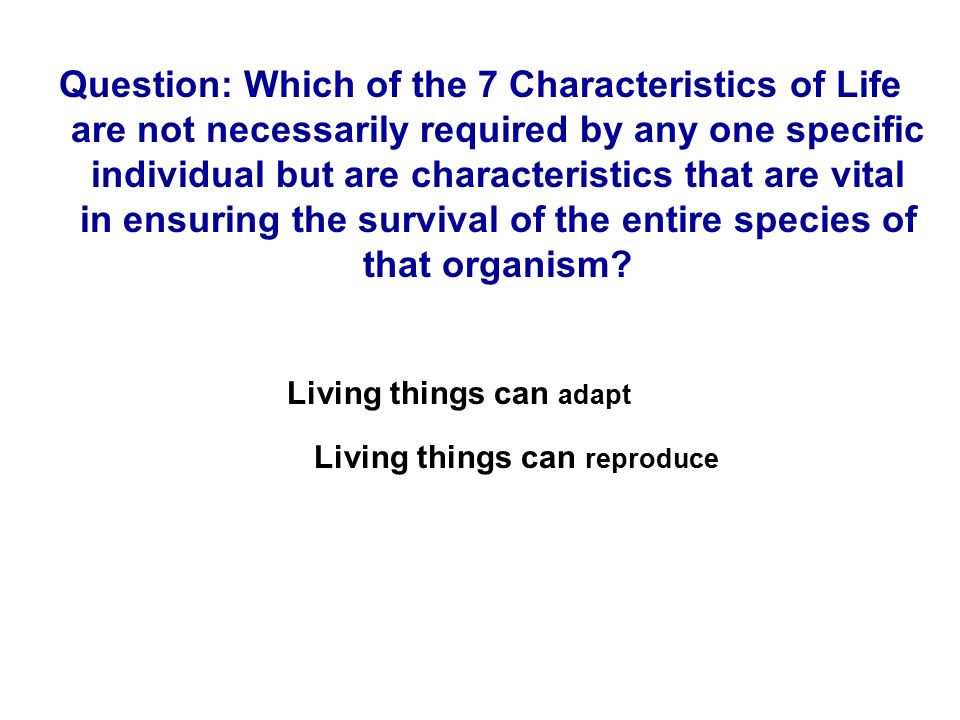 Question: Which of the 7 Characteristics of Life are not necessarily required by any one specific individual but are characteristics that are vital in ensuring the survival of the entire species of that organism?

Living things can adapt

Living things can reproduce